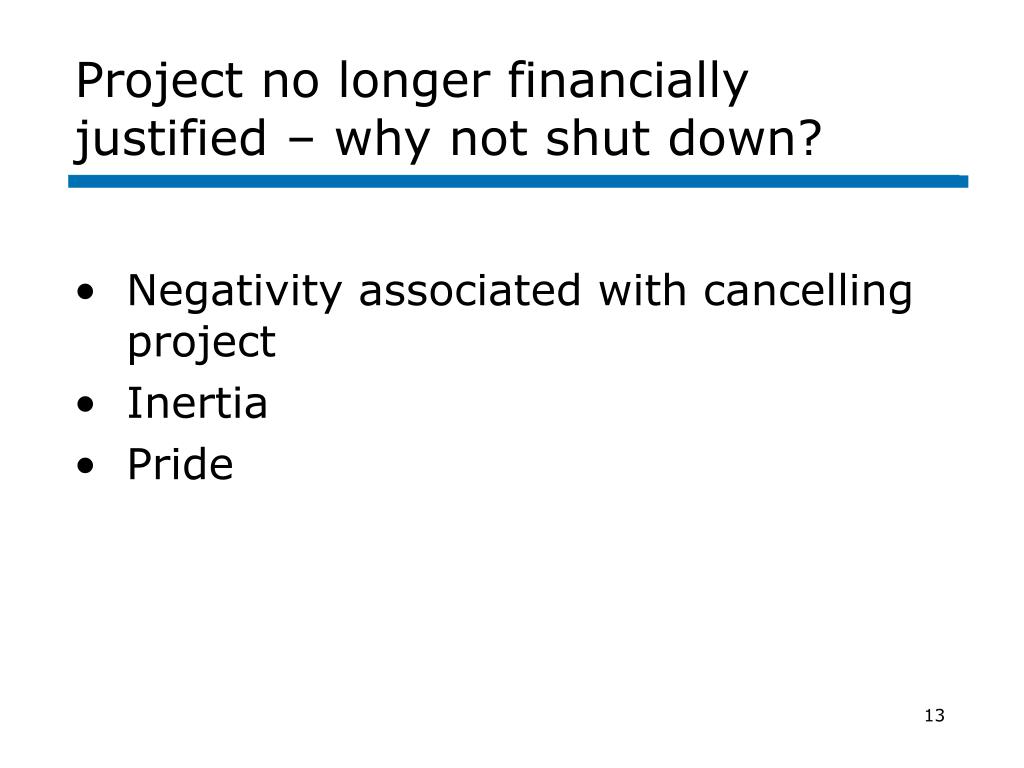 Project no longer financially justified – why not shut down?

• Negativity associated with cancelling project
• Inertia
• Pride

13